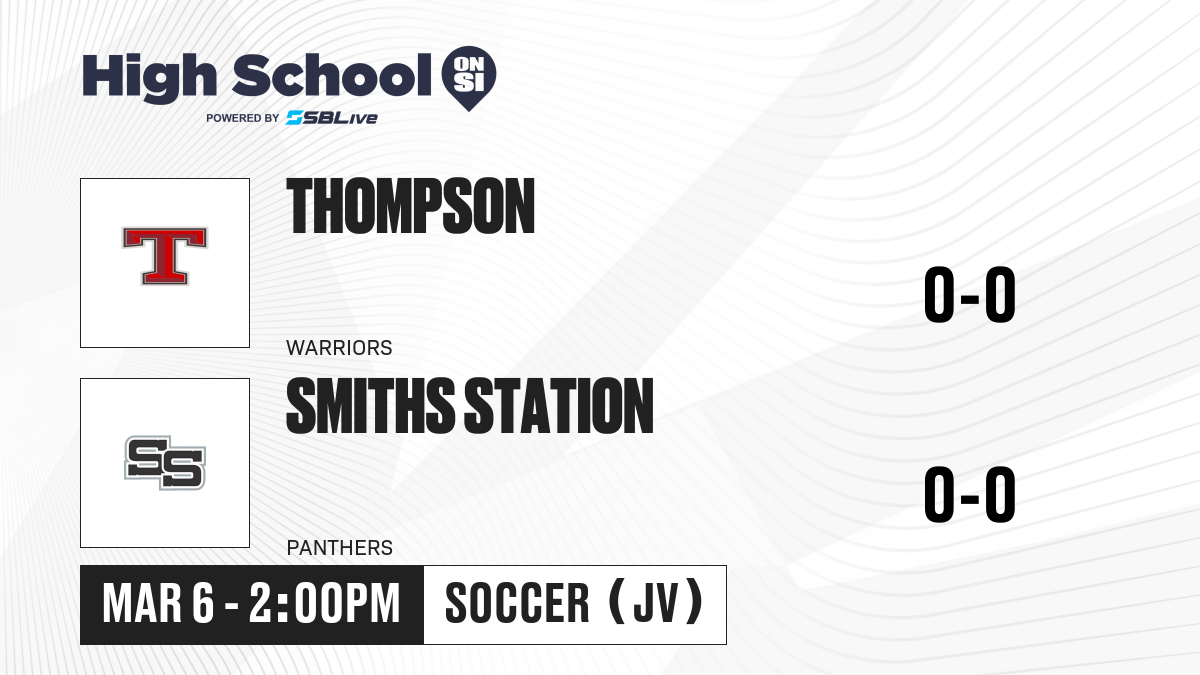 High School ON SI
POWERED BY SBLive

T
THOMPSON
WARRIORS
0-0

SS
SMITHS STATION
PANTHERS
0-0

MAR 6 - 2:00PM
SOCCER (JV)